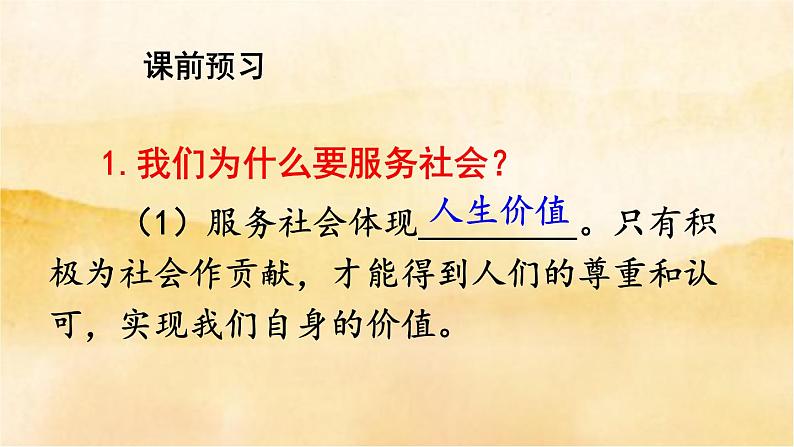 课前预习

1. 我们为什么要服务社会？

（1）服务社会体现人生价值。只有积极为社会作贡献，才能得到人们的尊重和认可，实现我们自身的价值。